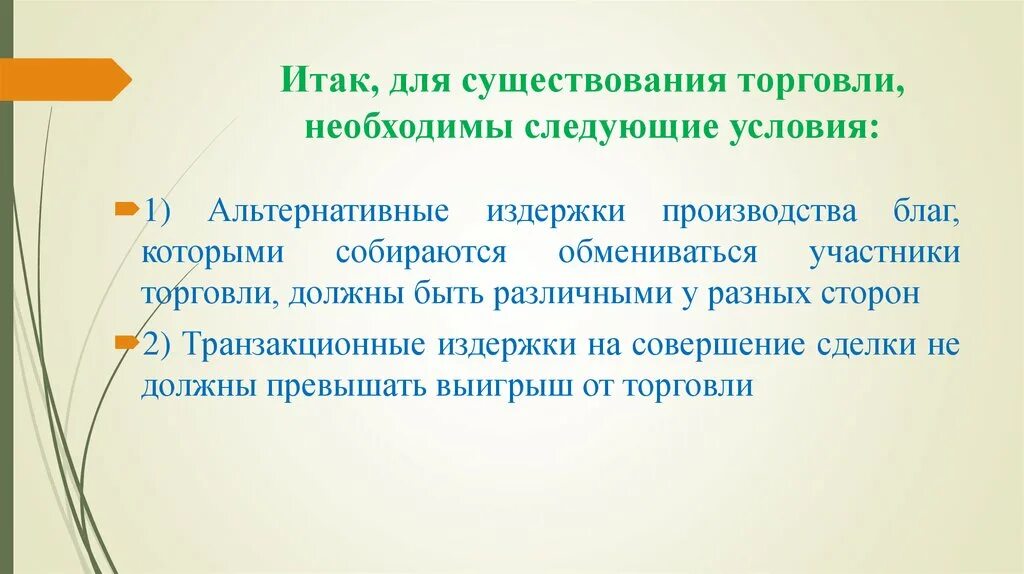 Итак, для существования торговли, необходимы следующие условия:

1) Альтернативные издержки производства благ, которыми собираются обмениваться участники торговли, должны быть различными у разных сторон

2) Транзакционные издержки на совершение сделки не должны превышать выигрыш от торговли